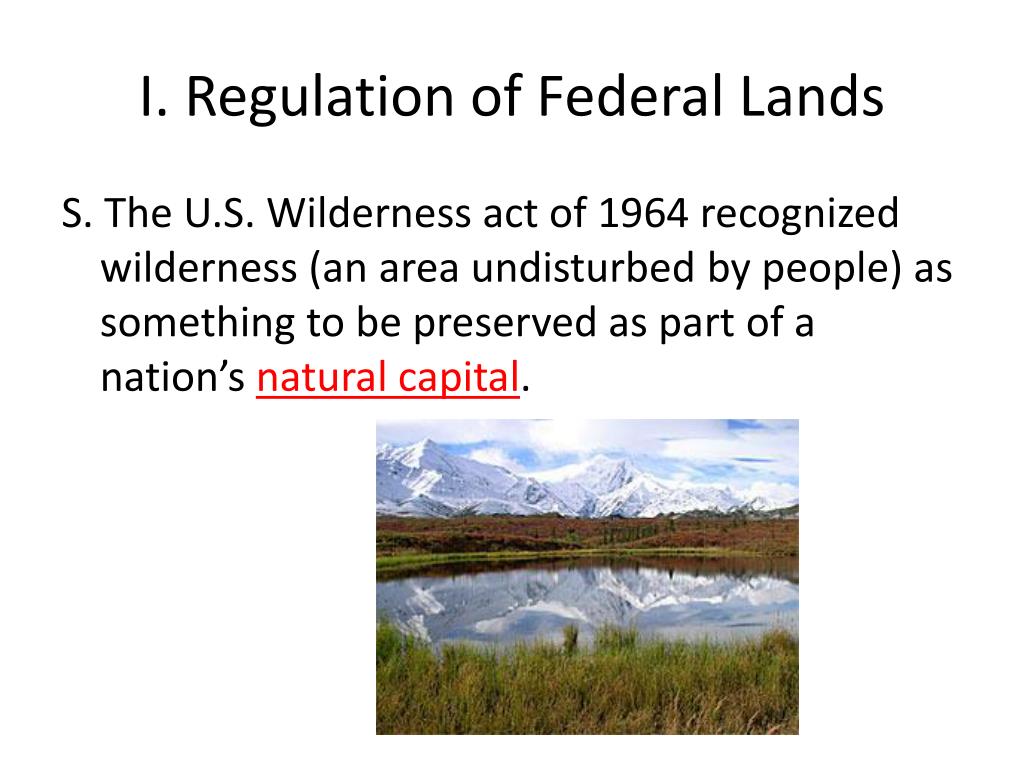 I. Regulation of Federal Lands

S. The U.S. Wilderness act of 1964 recognized wilderness (an area undisturbed by people) as something to be preserved as part of a nation’s natural capital.